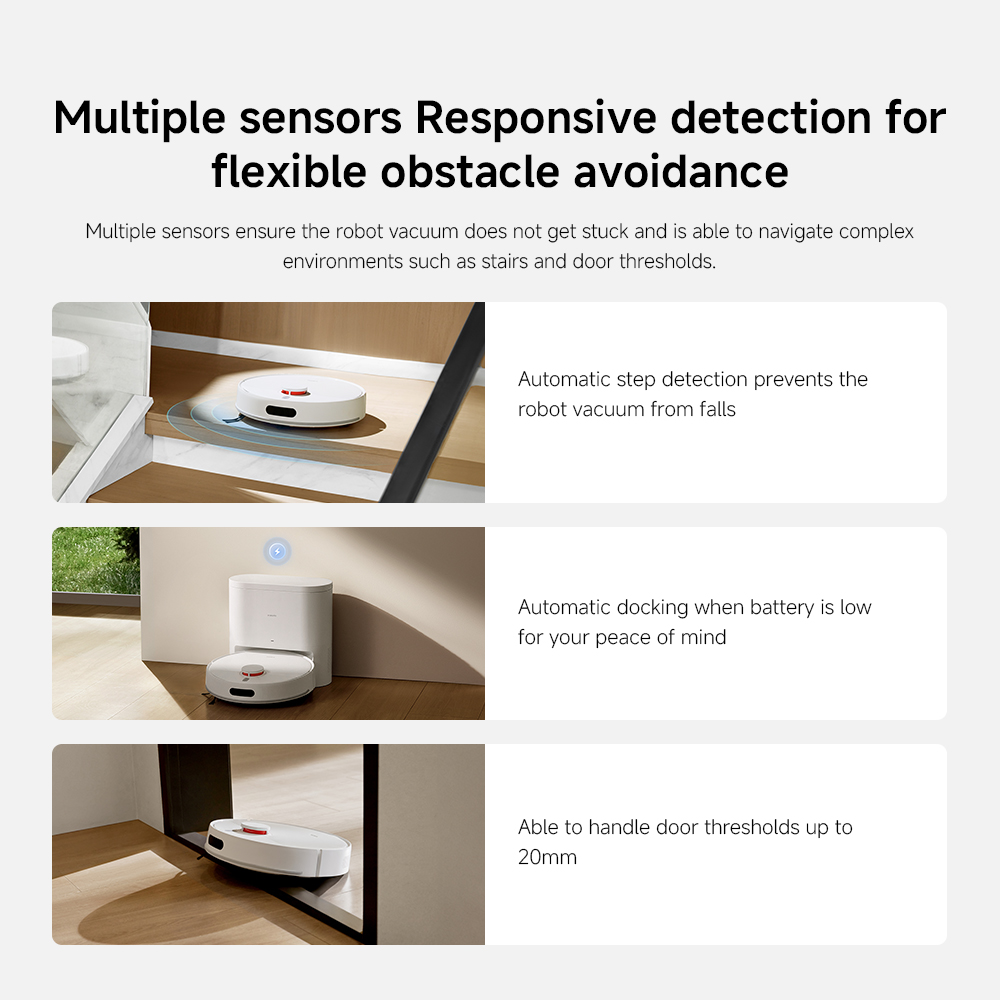 Multiple sensors Responsive detection for flexible obstacle avoidance

Multiple sensors ensure the robot vacuum does not get stuck and is able to navigate complex environments such as stairs and door thresholds.

Automatic step detection prevents the robot vacuum from falls

Automatic docking when battery is low for your peace of mind

Able to handle door thresholds up to 20mm